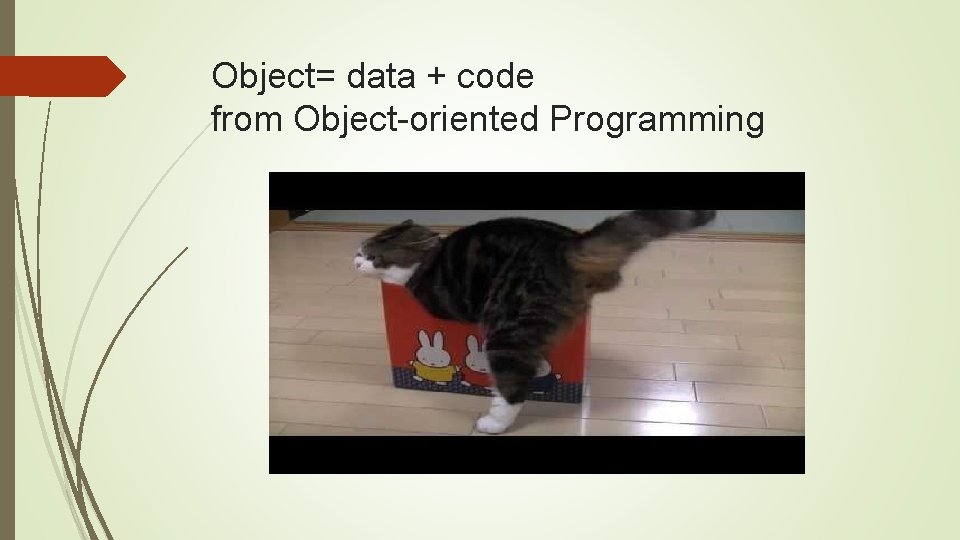 Object= data + code
from Object-oriented Programming